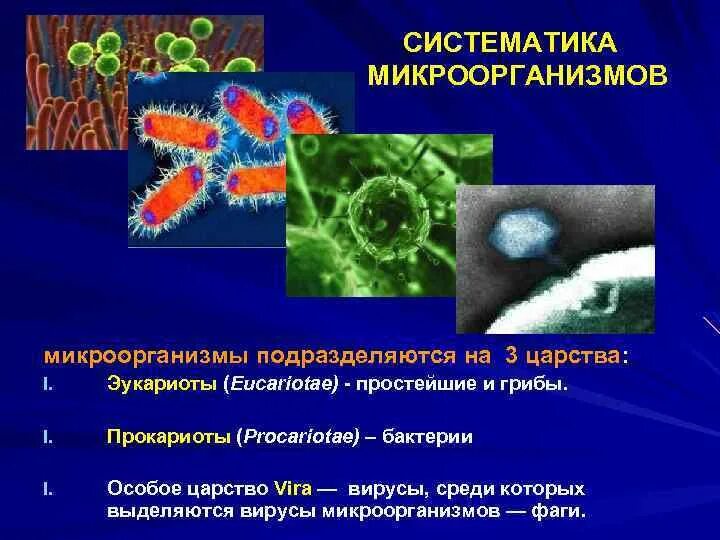 СИСТЕМАТИКА МИКРООРГАНИЗМОВ

микроорганизмы подразделяются на 3 царства:

I. Эукариоты (Eucariotae) - простейшие и грибы.

I. Прокариоты (Procariotae) – бактерии

I. Особое царство Vira — вирусы, среди которых выделяются вирусы микроорганизмов — фаги.